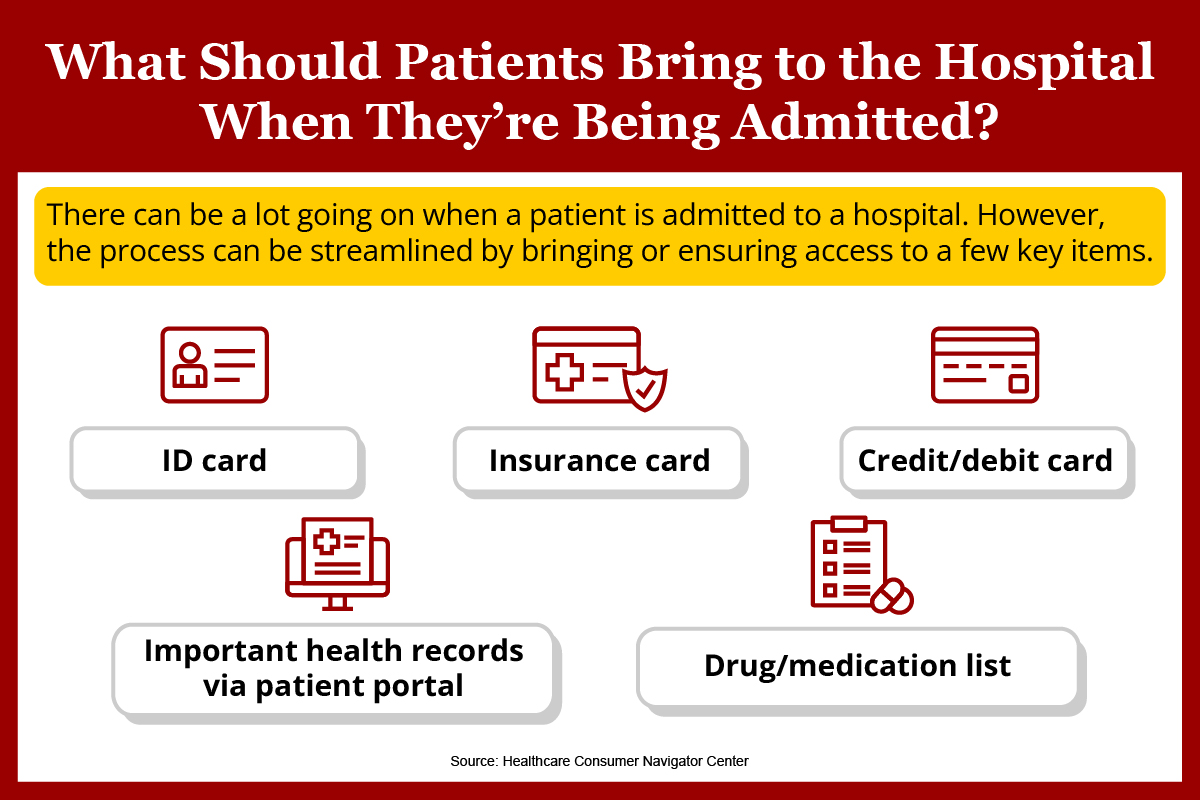 What Should Patients Bring to the Hospital When They're Being Admitted?

There can be a lot going on when a patient is admitted to a hospital. However, the process can be streamlined by bringing or ensuring access to a few key items.

ID card

Insurance card

Credit/debit card

Important health records via patient portal

Drug/medication list

Source: Healthcare Consumer Navigator Center